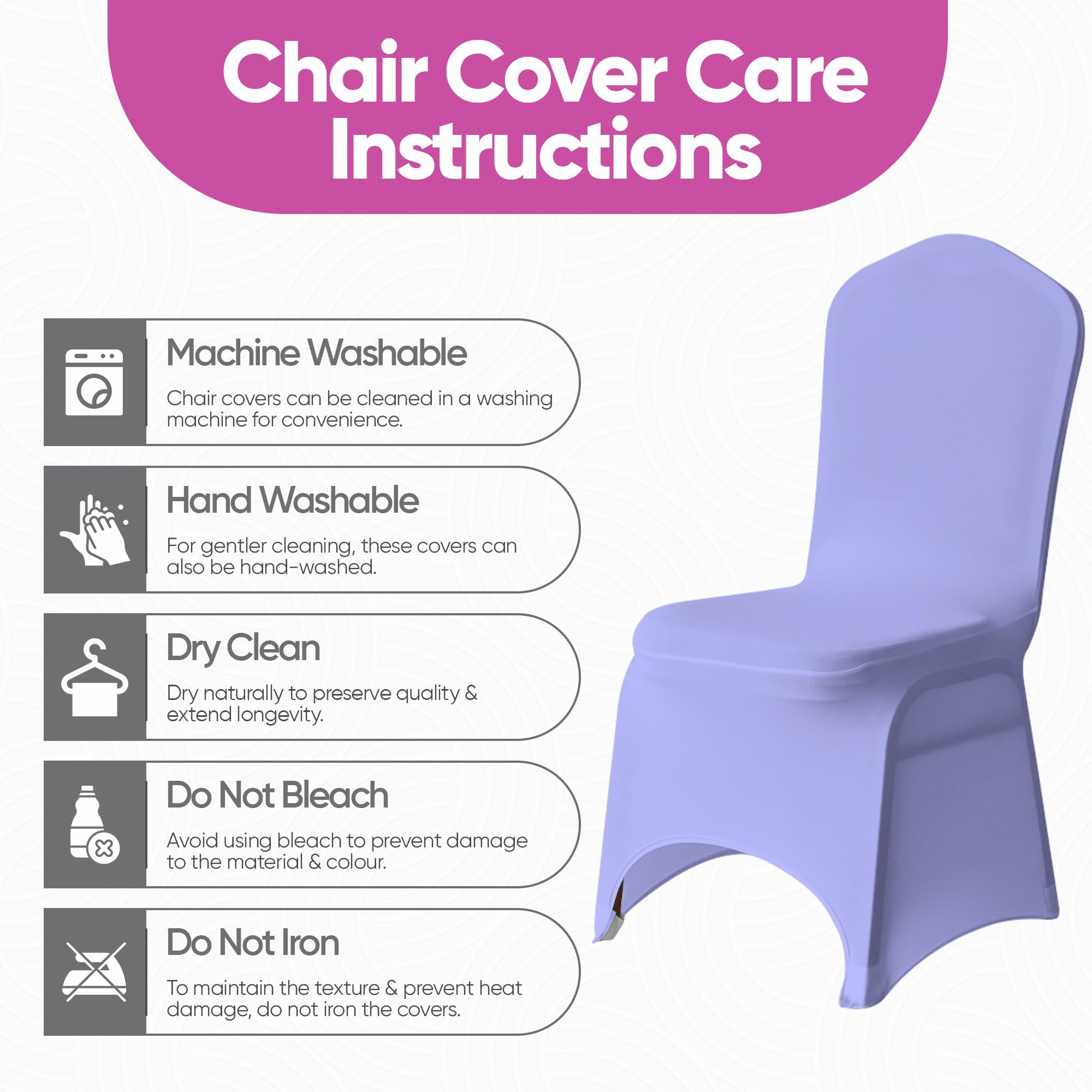 Chair Cover Care Instructions

Machine Washable

Chair covers can be cleaned in a washing machine for convenience.

Hand Washable

For gentler cleaning, these covers can also be hand-washed.

Dry Clean

Dry naturally to preserve quality & extend longevity.

Do Not Bleach

Avoid using bleach to prevent damage to the material & colour.

Do Not Iron

To maintain the texture & prevent heat damage, do not iron the covers.